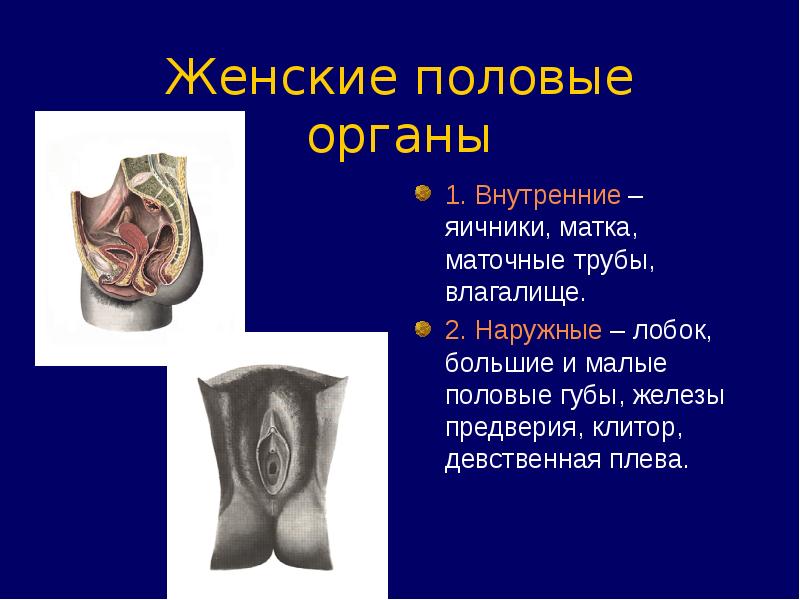 Женские половые органы

1. Внутренние – яичники, матка, маточные трубы, влагалище.

2. Наружные – лобок, большие и малые половые губы, железы предверия, клитор, девственная плева.